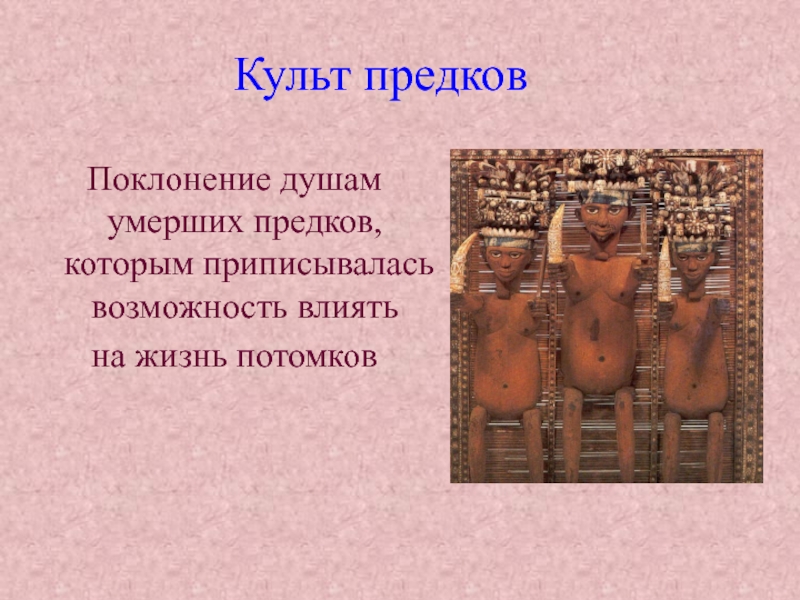 Культ предков

Поклонение душам умерших предков, которым приписывалась возможность влиять на жизнь потомков